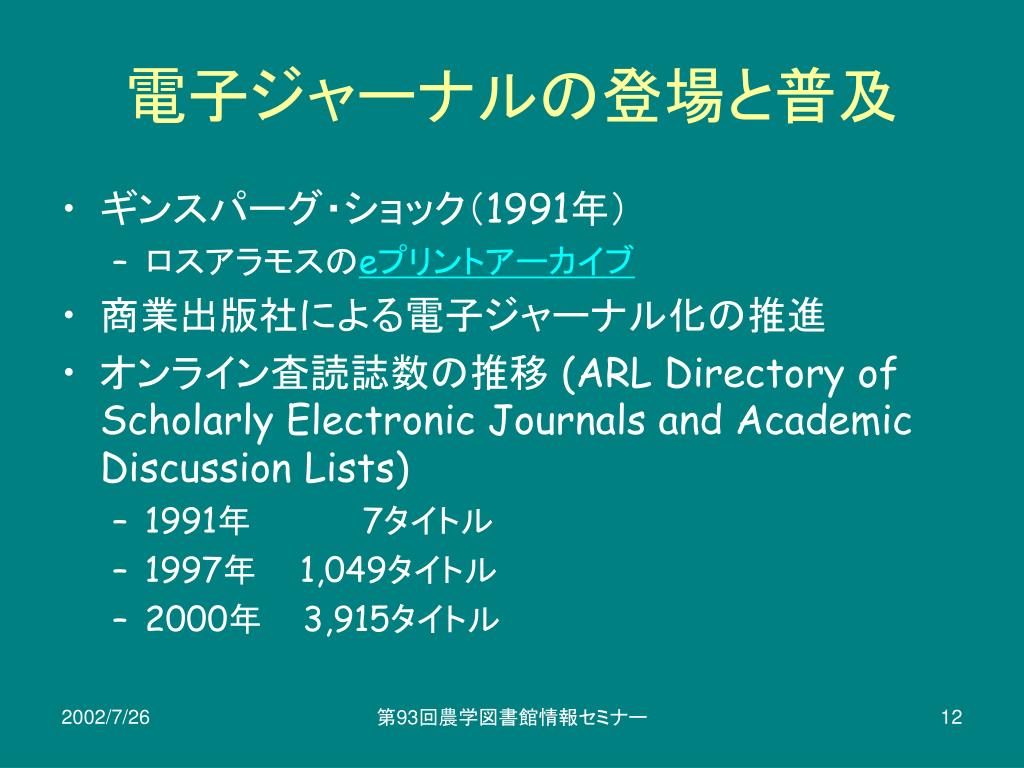 電子ジャーナルの登場と普及

• ギンスパーグ・ショック（1991年）
  – ロスアラモスのeプリントアーカイブ
• 商業出版社による電子ジャーナル化の推進
• オンライン査読誌数の推移 (ARL Directory of Scholarly Electronic Journals and Academic Discussion Lists)
  – 1991年 7タイトル
  – 1997年 1,049タイトル
  – 2000年 3,915タイトル

2002/7/26
第93回農学図書館情報セミナー
12